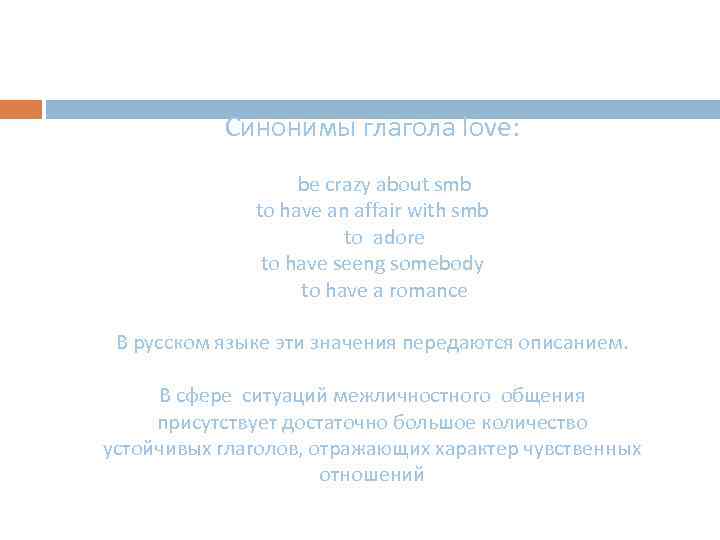 Синонимы глагола love:

be crazy about smb
to have an affair with smb
to adore
to have seeng somebody
to have a romance

В русском языке эти значения передаются описанием.

В сфере ситуаций межличностного общения присутствует достаточно большое количество устойчивых глаголов, отражающих характер чувственных отношений